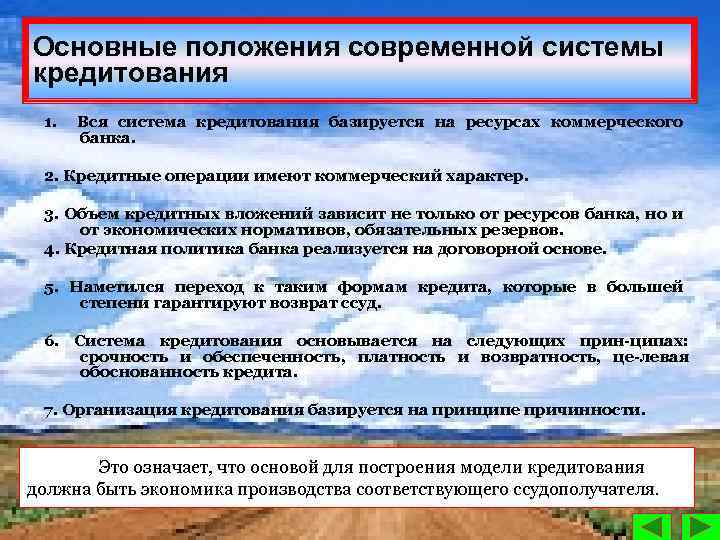 Основные положения современной системы кредитования

1. Вся система кредитования базируется на ресурсах коммерческого банка.

2. Кредитные операции имеют коммерческий характер.

3. Объем кредитных вложений зависит не только от ресурсов банка, но и от экономических нормативов, обязательных резервов.

4. Кредитная политика банка реализуется на договорной основе.

5. Наметился переход к таким формам кредита, которые в большей степени гарантируют возврат ссуд.

6. Система кредитования основывается на следующих прин-ципах: срочность и обеспеченность, платность и возвратность, це-левая обоснованность кредита.

7. Организация кредитования базируется на принципе причинности.

Это означает, что основой для построения модели кредитования должна быть экономика производства соответствующего ссудополучателя.